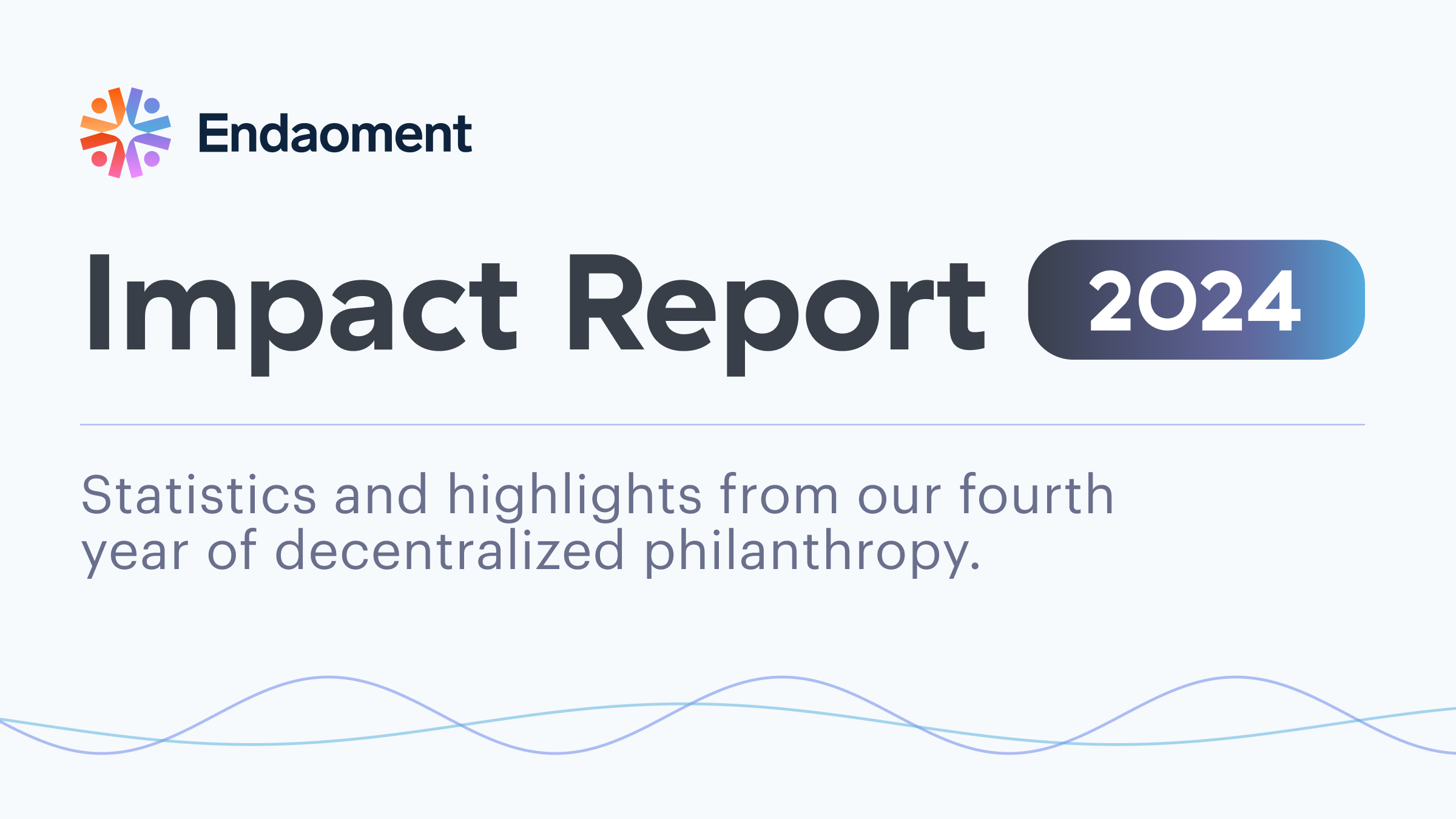 Endaoment

Impact Report 2024

Statistics and highlights from our fourth year of decentralized philanthropy.